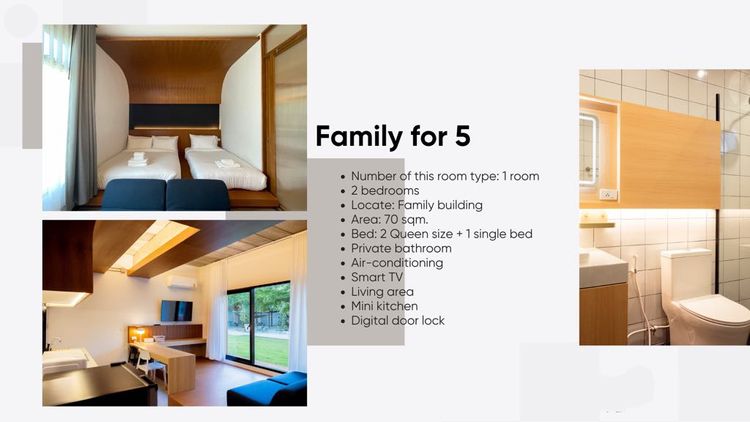 Family for 5

- Number of this room type: 1 room
- 2 bedrooms
- Locate: Family building
- Area: 70 sqm.
- Bed: 2 Queen size + 1 single bed
- Private bathroom
- Air-conditioning
- Smart TV
- Living area
- Mini kitchen
- Digital door lock